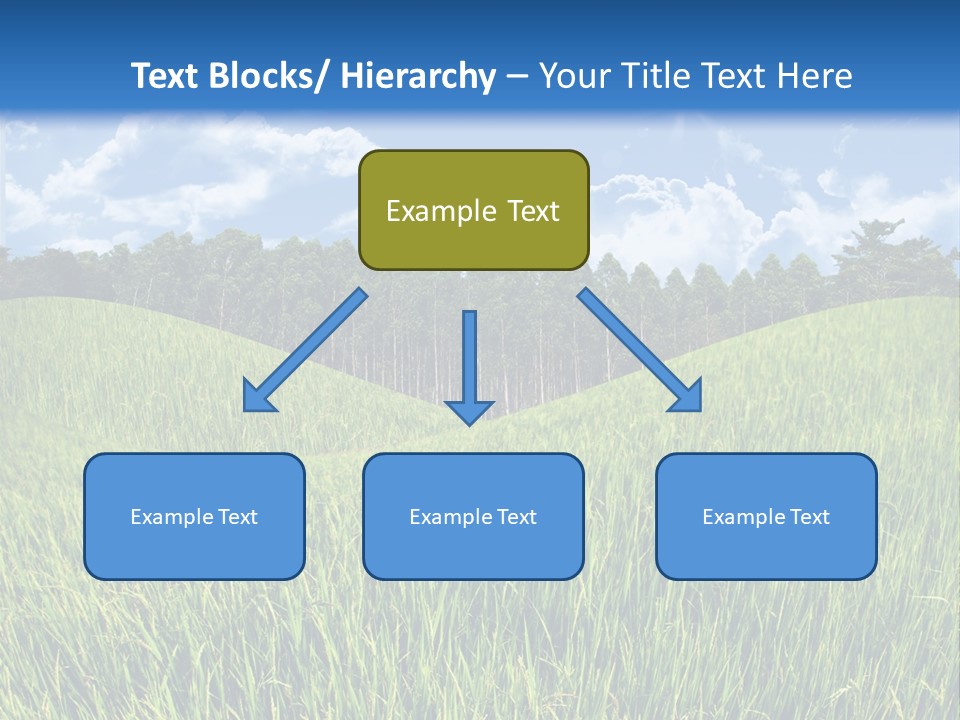 Text Blocks/ Hierarchy – Your Title Text Here

Example Text

Example Text

Example Text

Example Text